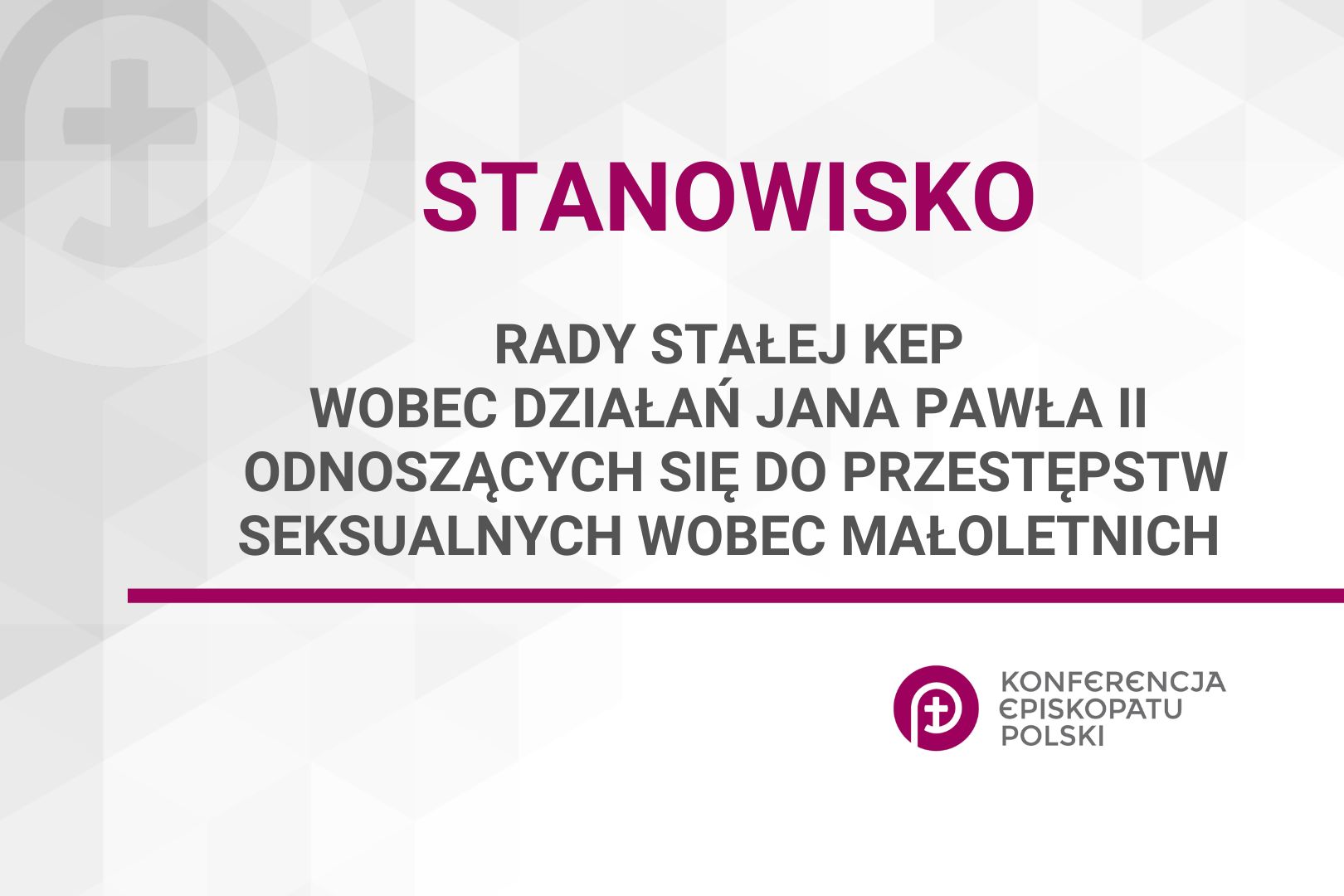 STANOWISKO

RADY STAŁEJ KEP
WOBEC DZIAŁAŃ JANA PAWŁA II
ODNOSZĄCYCH SIĘ DO PRZESTĘPSTW
SEKSUALNYCH WOBEC MAŁOLETNICH

KONFERENCJA
EPISKOPATU
POLSKI